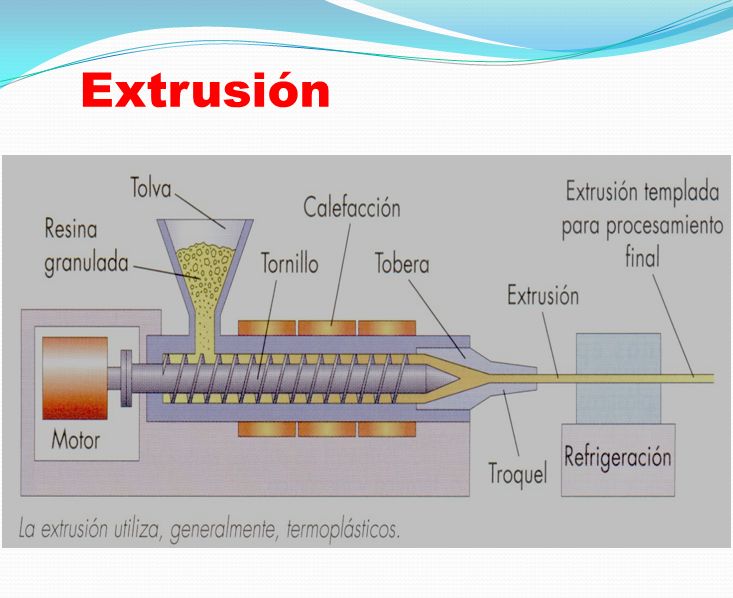 Extrusión

Tolva

Resina granulada

Calefacción

Tornillo

Tobera

Extrusión templada para procesamiento final

Extrusión

Motor

Troquel

Refrigeración

La extrusión utiliza, generalmente, termoplásticos.